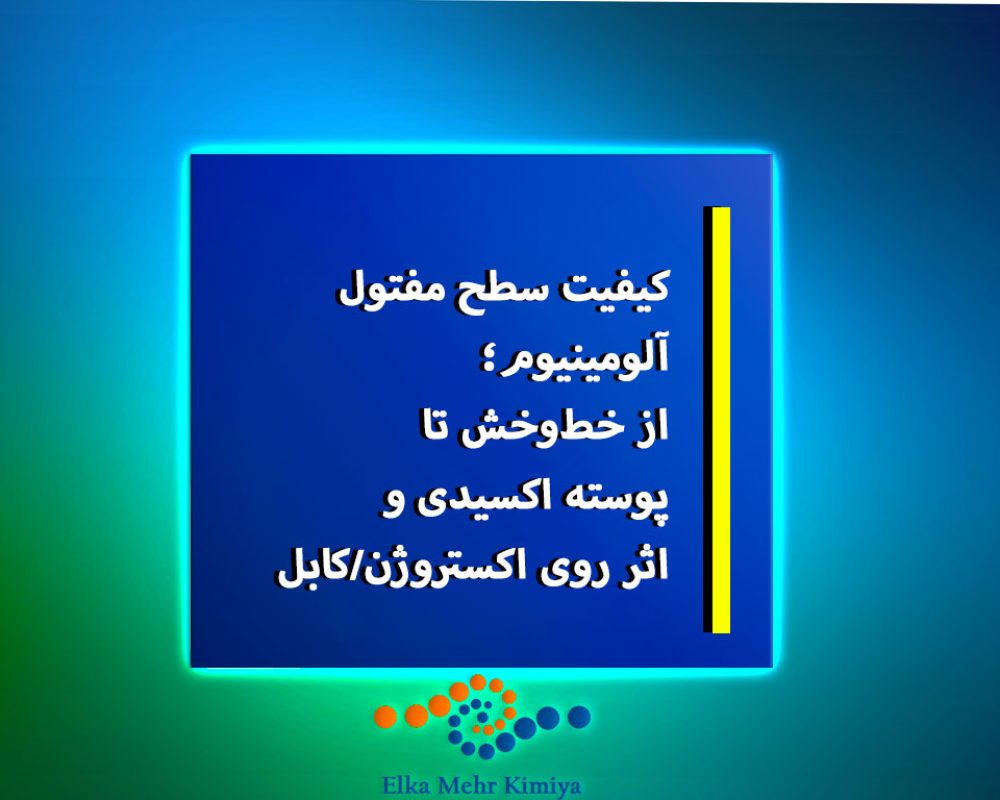 کیفیت سطح مفتول آلومینیوم؛
از خطوخش تا
پوسته اکسیدی و
اثر روی اکستروژن/کابل

Elka Mehr Kimiya